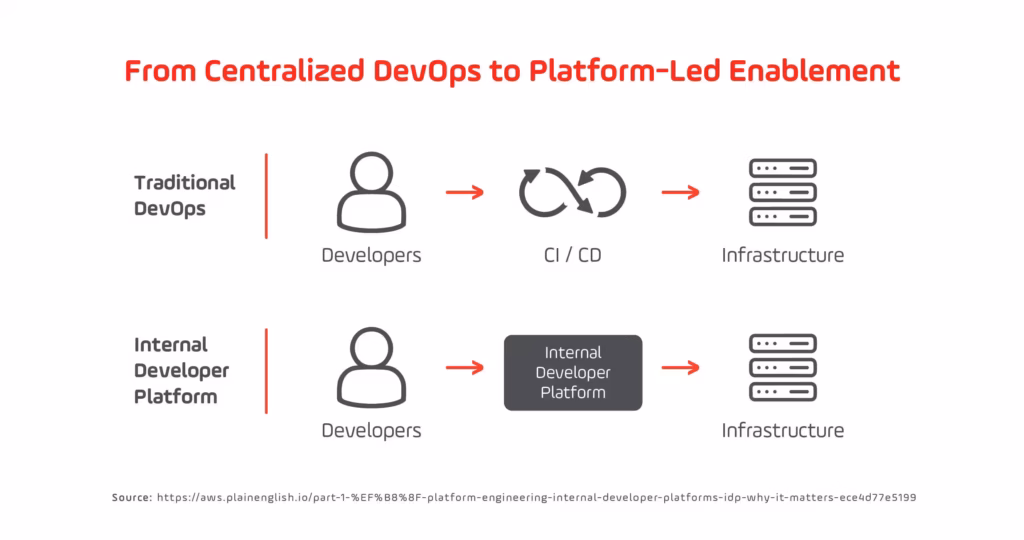 From Centralized DevOps to Platform-Led Enablement

Traditional DevOps

Developers

CI / CD

Infrastructure

Internal Developer Platform

Developers

Internal Developer Platform

Infrastructure

Source: https://aws.plainenglish.io/part-1-%EF%B8%8F-platform-engineering-internal-developer-platforms-idp-why-it-matters-ece4d77e5199